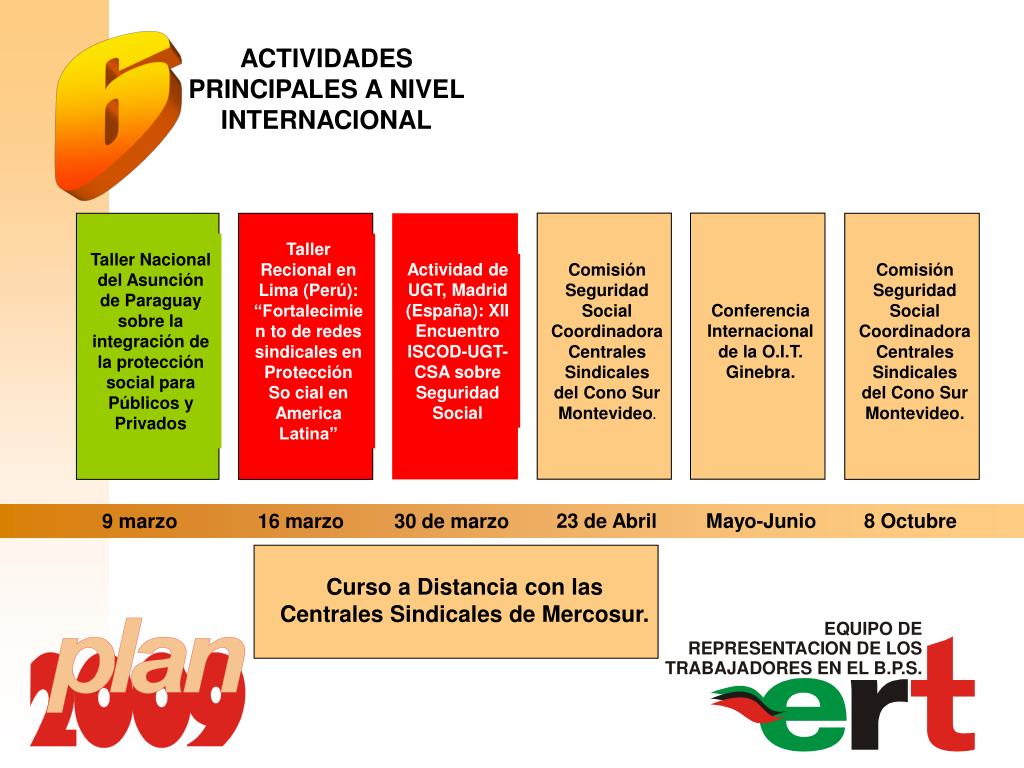 6

ACTIVIDADES PRINCIPALES A NIVEL INTERNACIONAL

Taller Nacional del Asunción de Paraguay sobre la integración de la protección social para Públicos y Privados

Taller Recional en Lima (Perú): “Fortalecimien to de redes sindicales en Protección So cial en America Latina”

Actividad de UGT, Madrid (España): XII Encuentro ISCOD-UGT-CSA sobre Seguridad Social

Comisión Seguridad Social Coordinadora Centrales Sindicales del Cono Sur Montevideo.

Conferencia Internacional de la O.I.T. Ginebra.

Comisión Seguridad Social Coordinadora Centrales Sindicales del Cono Sur Montevideo.

9 marzo

16 marzo

30 de marzo

23 de Abril

Mayo-Junio

8 Octubre

Curso a Distancia con las Centrales Sindicales de Mercosur.

plan 2009

EQUIPO DE REPRESENTACION DE LOS TRABAJADORES EN EL B.P.S.

ert